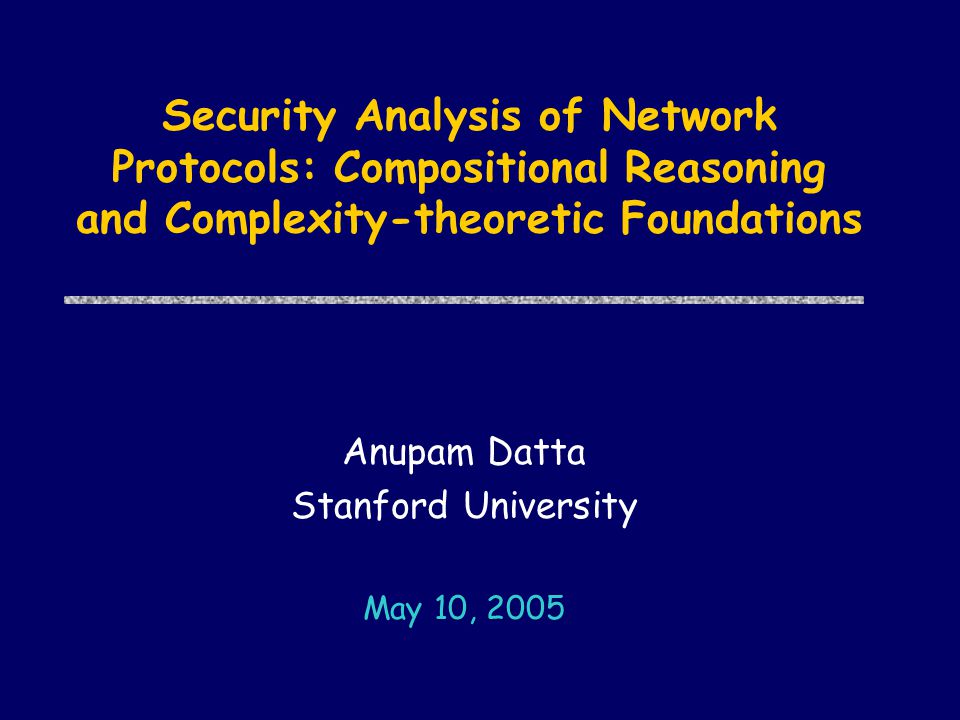 Security Analysis of Network Protocols: Compositional Reasoning and Complexity-theoretic Foundations

Anupam Datta
Stanford University

May 10, 2005